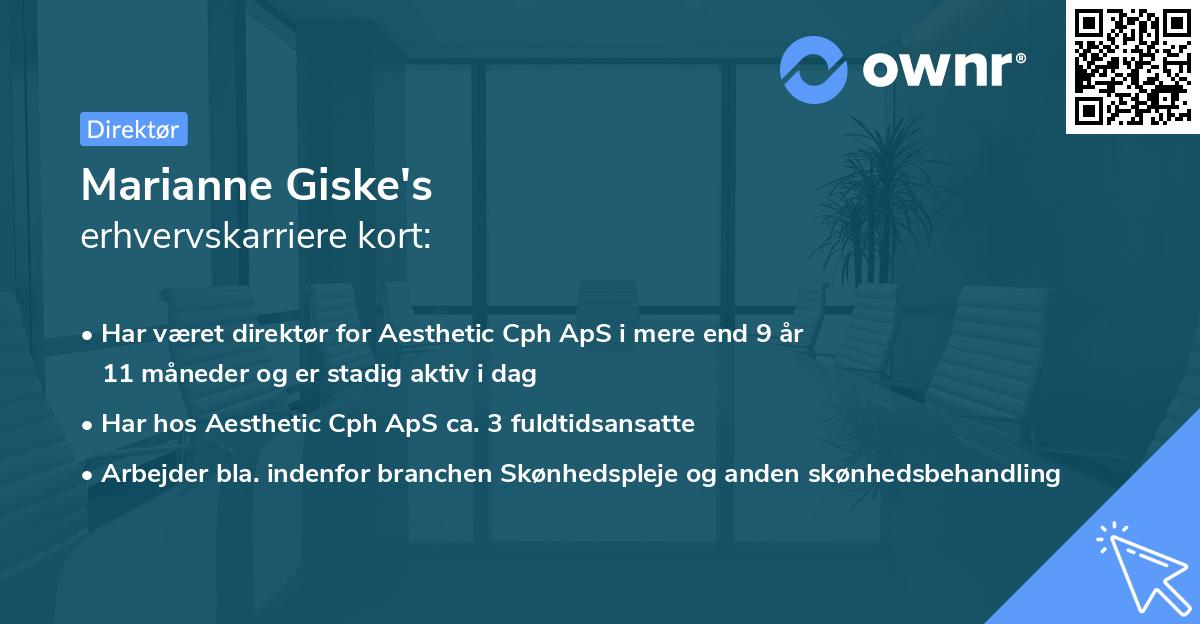 ownr®

Direktør

Marianne Giske's
erhvervskarriere kort:

• Har været direktør for Aesthetic Cph ApS i mere end 9 år 11 måneder og er stadig aktiv i dag

• Har hos Aesthetic Cph ApS ca. 3 fuldtidsansatte

• Arbejder bla. indenfor branchen Skønhedspleje og anden skønhedsbehandling